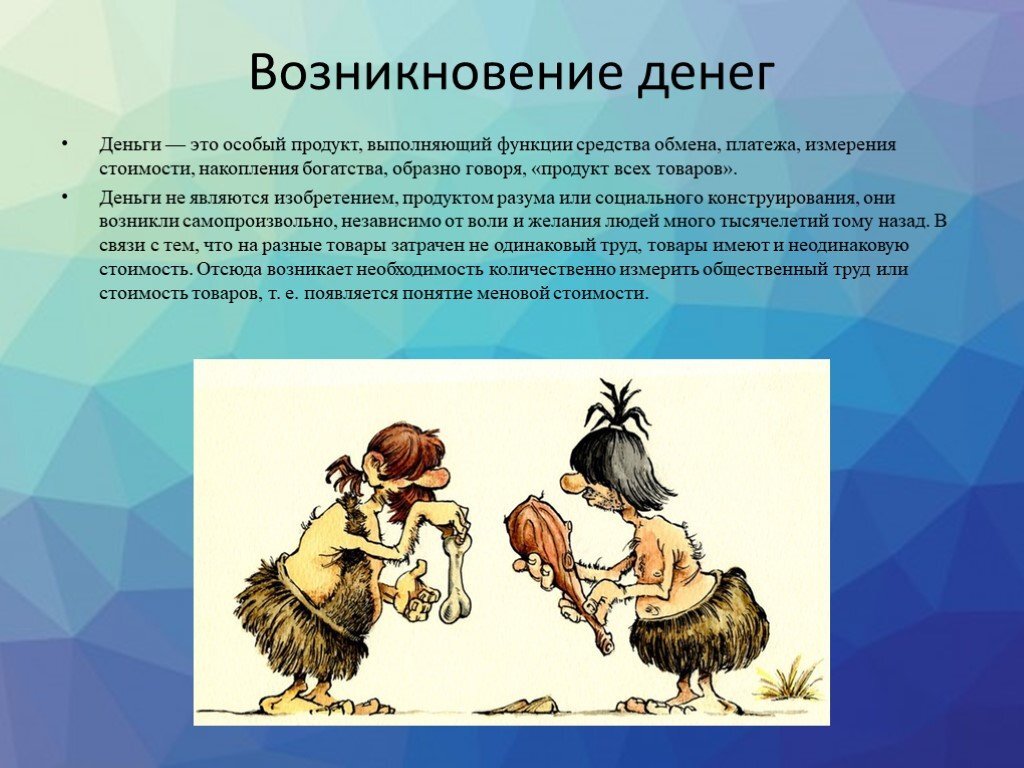 Возникновение денег

• Деньги — это особый продукт, выполняющий функции средства обмена, платежа, измерения стоимости, накопления богатства, образно говоря, «продукт всех товаров».

• Деньги не являются изобретением, продуктом разума или социального конструирования, они возникли самопроизвольно, независимо от воли и желания людей много тысячелетий тому назад. В связи с тем, что на разные товары затрачен не одинаковый труд, товары имеют и неодинаковую стоимость. Отсюда возникает необходимость количественно измерить общественный труд или стоимость товаров, т. е. появляется понятие меновой стоимости.